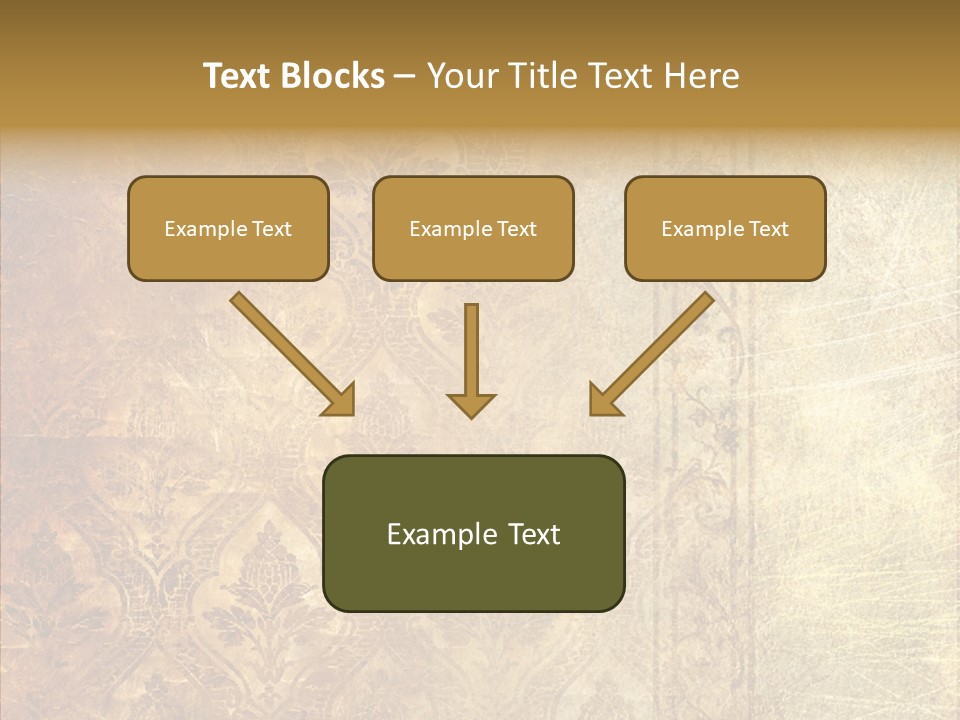 Text Blocks – Your Title Text Here

Example Text

Example Text

Example Text

Example Text